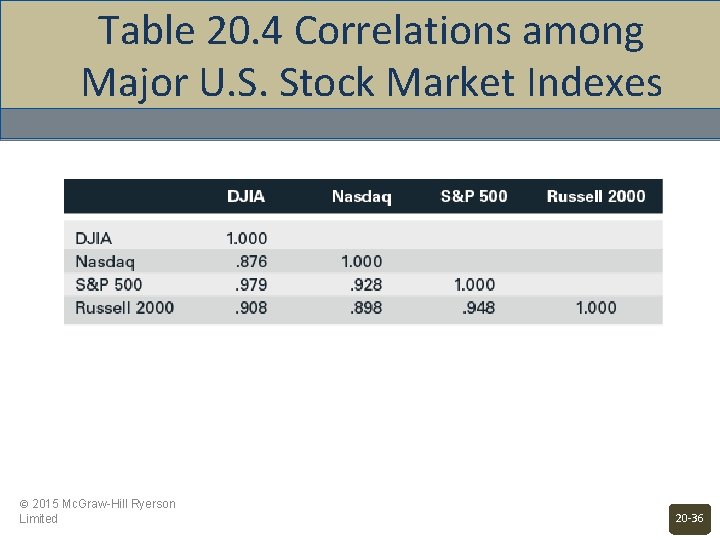 Table 20.4 Correlations among Major U.S. Stock Market Indexes

| | DJIA | Nasdaq | S&P 500 | Russell 2000 |
|---|---|---|---|---|
| DJIA | 1.000 | | | |
| Nasdaq | .876 | 1.000 | | |
| S&P 500 | .979 | .928 | 1.000 | |
| Russell 2000 | .908 | .898 | .948 | 1.000 |

© 2015 McGraw-Hill Ryerson Limited

20-36